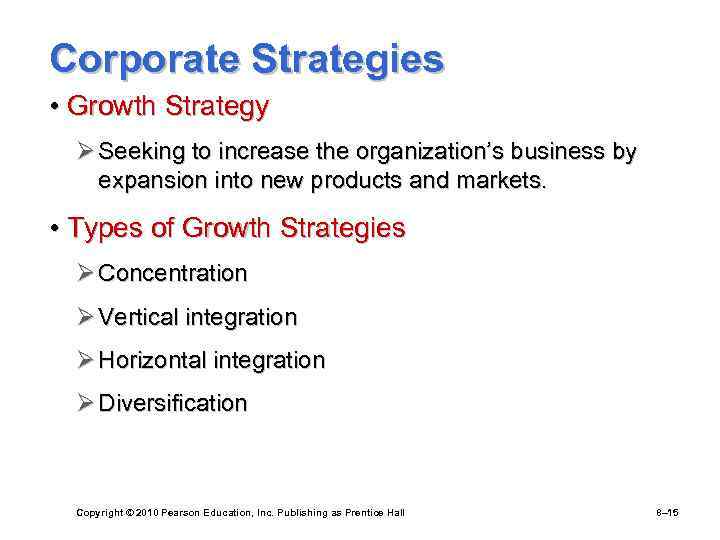 Corporate Strategies

• Growth Strategy

➢ Seeking to increase the organization's business by expansion into new products and markets.

• Types of Growth Strategies

➢ Concentration

➢ Vertical integration

➢ Horizontal integration

➢ Diversification

Copyright © 2010 Pearson Education, Inc. Publishing as Prentice Hall

8–15